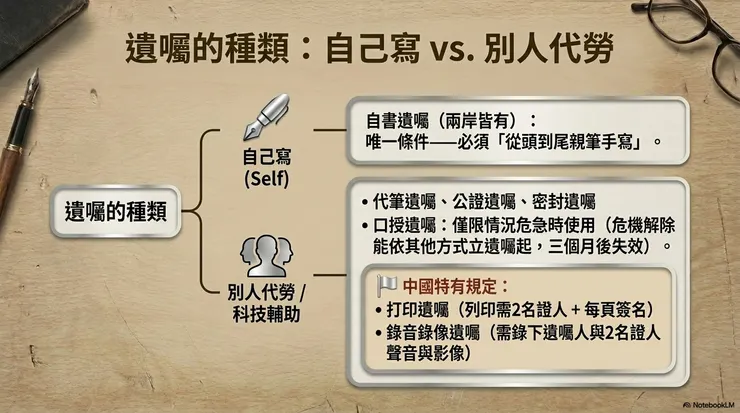 遺囑的種類：自己寫 vs. 別人代勞

遺囑的種類

自己寫 (Self)

自書遺囑（兩岸皆有）：
唯一條件——必須「從頭到尾親筆手寫」。

別人代勞 / 科技輔助

• 代筆遺囑、公證遺囑、密封遺囑
• 口授遺囑：僅限情況危急時使用（危機解除能依其他方式立遺囑起，三個月後失效）。

中國特有規定：
• 打印遺囑（列印需2名證人 + 每頁簽名）
• 錄音錄像遺囑（需錄下遺囑人與2名證人聲音與影像）

NotebookLM